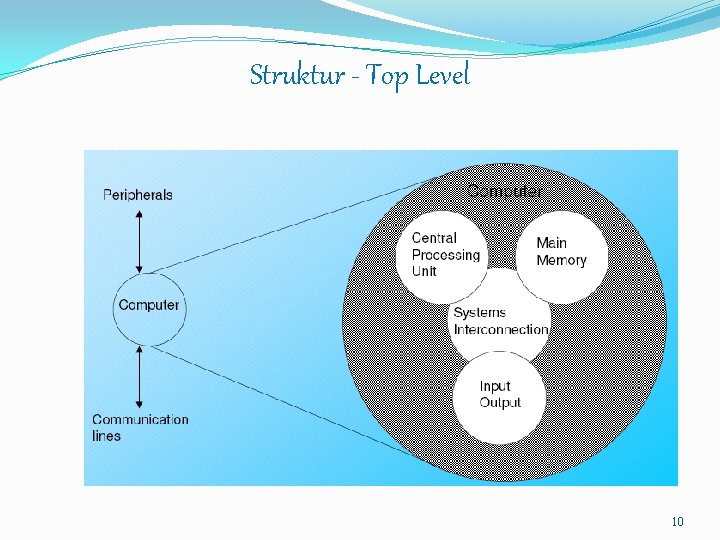 Struktur - Top Level

Peripherals

Computer

Communication lines

Computer

Central Processing Unit

Main Memory

Systems Interconnection

Input Output

10